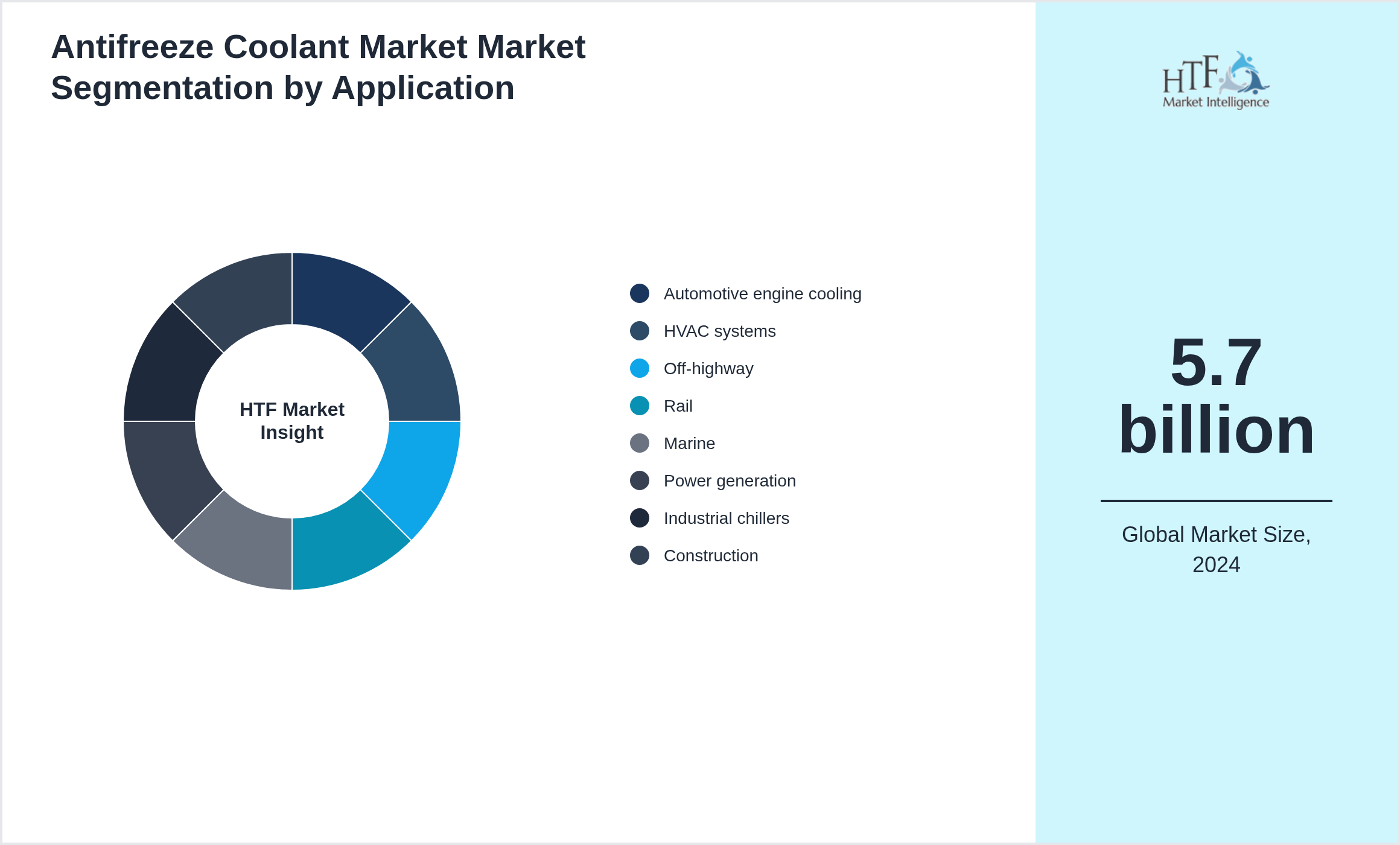 Antifreeze Coolant Market Market Segmentation by Application

HTF Market Insight

Automotive engine cooling
HVAC systems
Off-highway
Rail
Marine
Power generation
Industrial chillers
Construction

HTF Market Intelligence

5.7 billion

Global Market Size, 2024